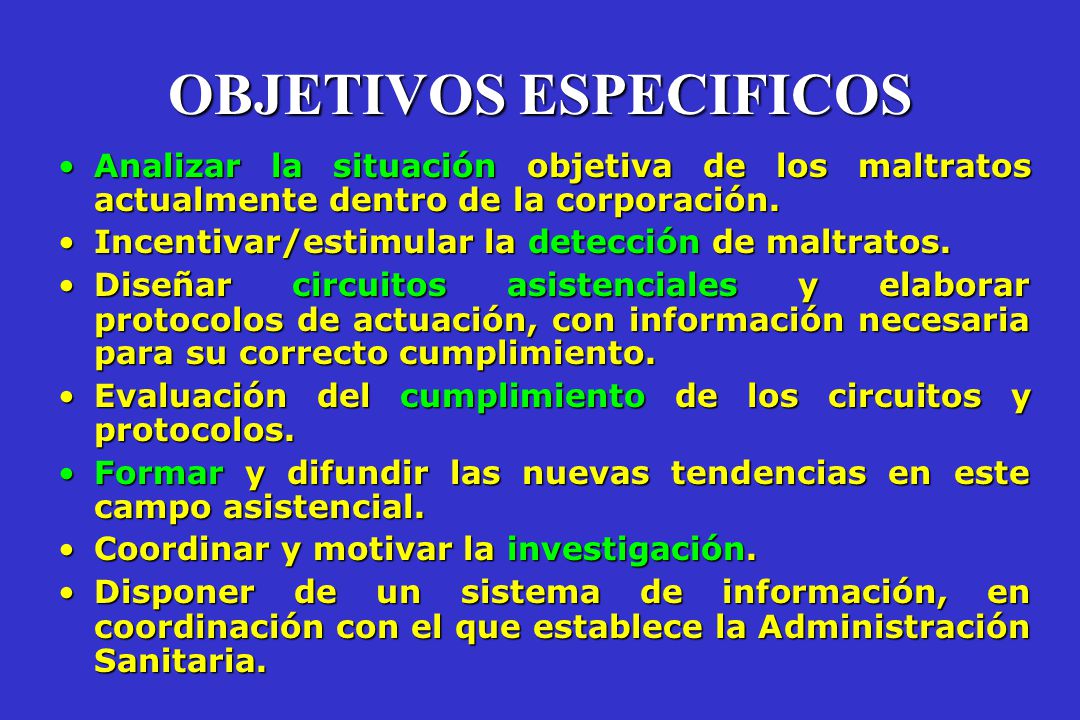 OBJETIVOS ESPECIFICOS

• Analizar la situación objetiva de los maltratos actualmente dentro de la corporación.
• Incentivar/estimular la detección de maltratos.
• Diseñar circuitos asistenciales y elaborar protocolos de actuación, con información necesaria para su correcto cumplimiento.
• Evaluación del cumplimiento de los circuitos y protocolos.
• Formar y difundir las nuevas tendencias en este campo asistencial.
• Coordinar y motivar la investigación.
• Disponer de un sistema de información, en coordinación con el que establece la Administración Sanitaria.